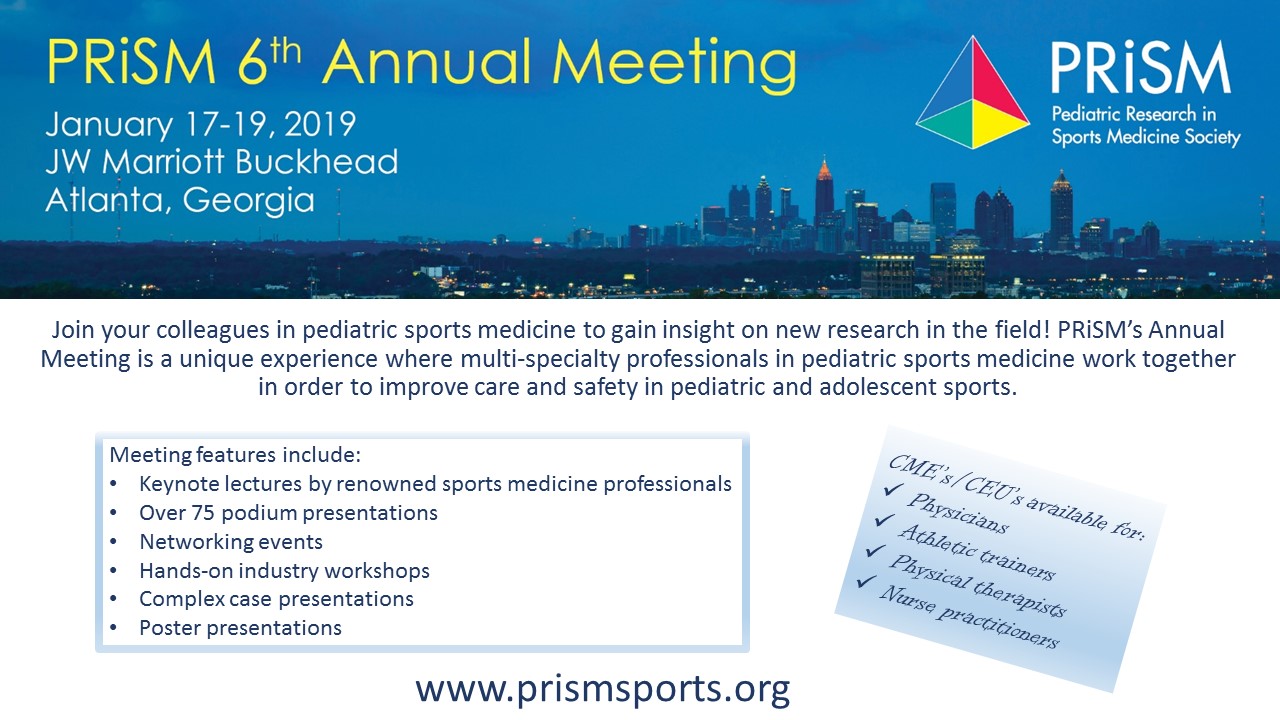 PRiSM 6$^{th}$ Annual Meeting

January 17-19, 2019
JW Marriott Buckhead
Atlanta, Georgia

PRiSM
Pediatric Research in Sports Medicine Society

Join your colleagues in pediatric sports medicine to gain insight on new research in the field! PRiSM's Annual Meeting is a unique experience where multi-specialty professionals in pediatric sports medicine work together in order to improve care and safety in pediatric and adolescent sports.

Meeting features include:
• Keynote lectures by renowned sports medicine professionals
• Over 75 podium presentations
• Networking events
• Hands-on industry workshops
• Complex case presentations
• Poster presentations

CME's/CEU's available for:
✓ Physicians
✓ Athletic trainers
✓ Physical therapists
✓ Nurse practitioners

www.prismsports.org